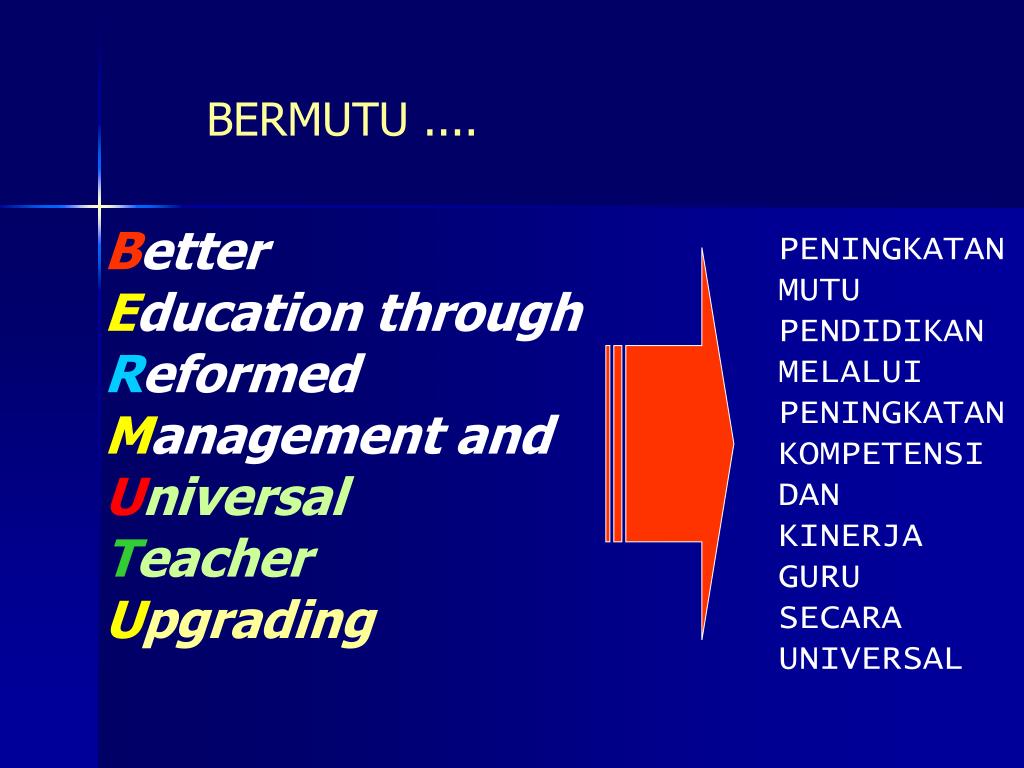 BERMUTU ....

Better
Education through
Reformed
Management and
Universal
Teacher
Upgrading

PENINGKATAN MUTU PENDIDIKAN MELALUI PENINGKATAN KOMPETENSI DAN KINERJA GURU SECARA UNIVERSAL